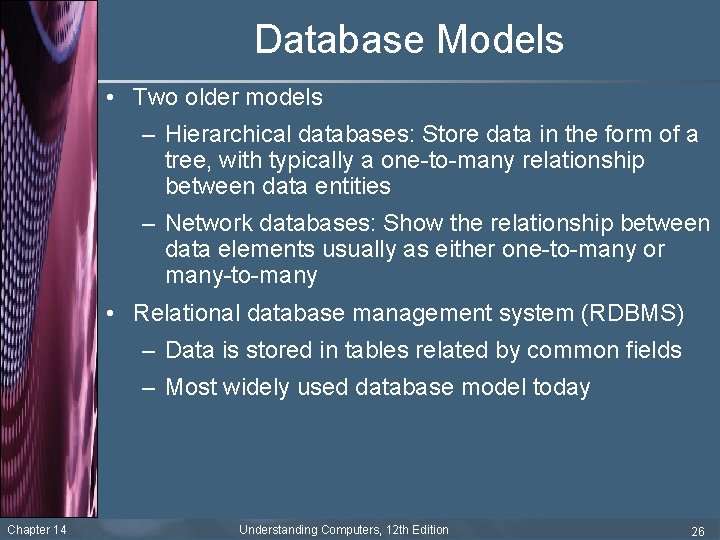 Database Models

• Two older models

– Hierarchical databases: Store data in the form of a tree, with typically a one-to-many relationship between data entities

– Network databases: Show the relationship between data elements usually as either one-to-many or many-to-many

• Relational database management system (RDBMS)

– Data is stored in tables related by common fields

– Most widely used database model today

Chapter 14

Understanding Computers, 12th Edition

26